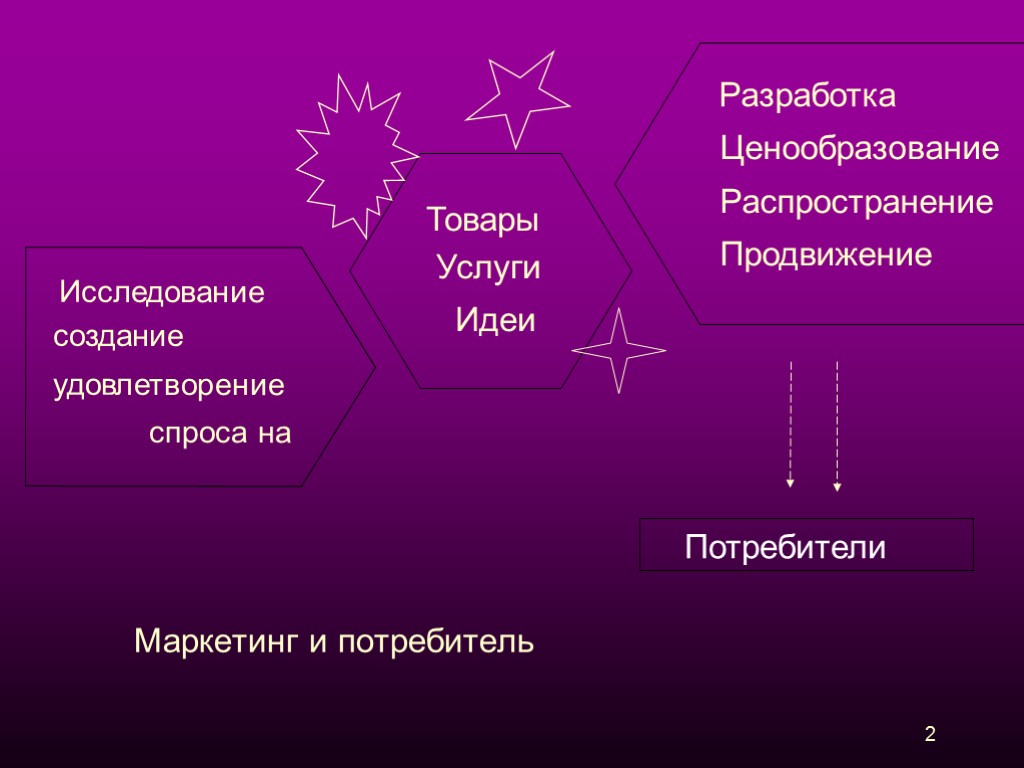 Исследование
создание
удовлетворение
спроса на

Товары
Услуги
Идеи

Разработка
Ценообразование
Распространение
Продвижение

Потребители

Маркетинг и потребитель

2